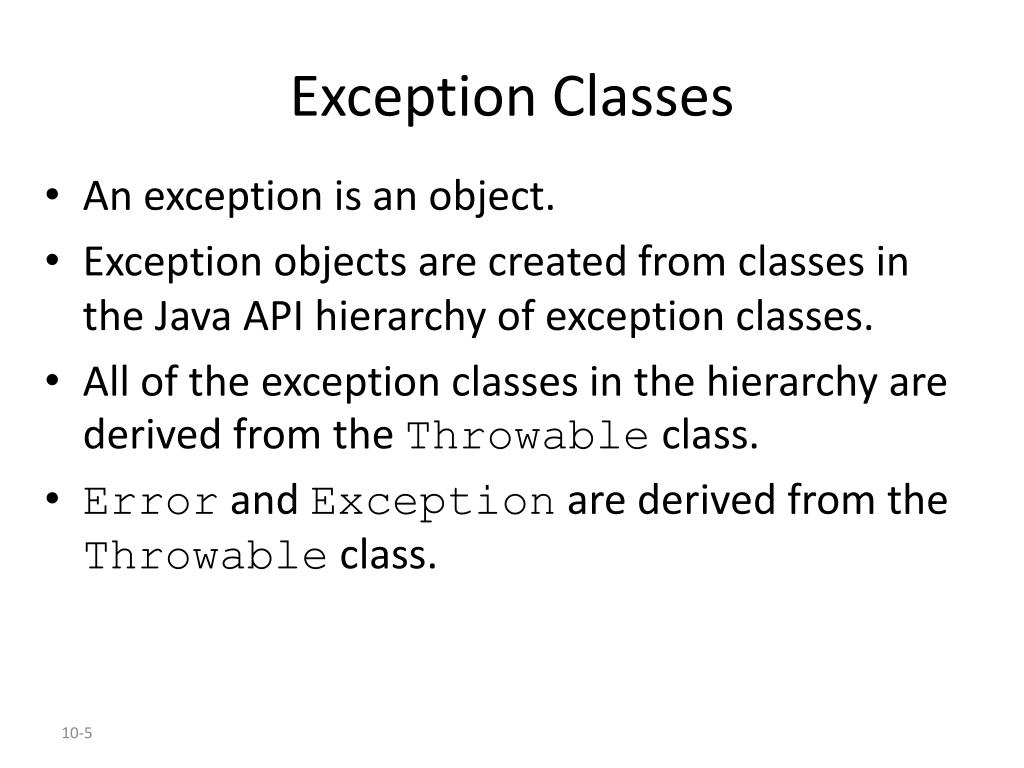 Exception Classes

• An exception is an object.
• Exception objects are created from classes in the Java API hierarchy of exception classes.
• All of the exception classes in the hierarchy are derived from the Throwable class.
• Error and Exception are derived from the Throwable class.

10-5